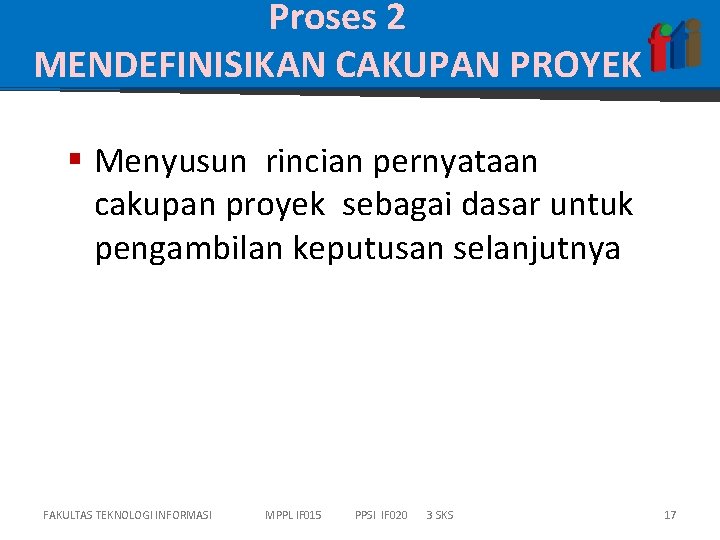 Proses 2
MENDEFINISIKAN CAKUPAN PROYEK

fti

▪ Menyusun rincian pernyataan cakupan proyek sebagai dasar untuk pengambilan keputusan selanjutnya

FAKULTAS TEKNOLOGI INFORMASI MPPL IF015 PPSI IF020 3 SKS 17